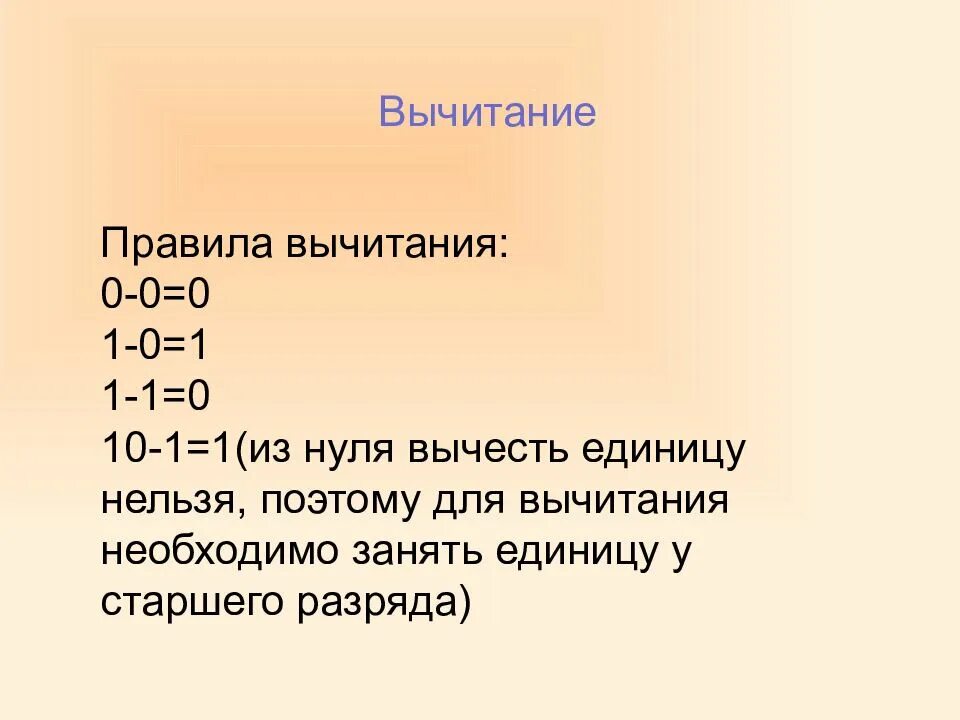 Вычитание

Правила вычитания:
0-0=0
1-0=1
1-1=0
10-1=1(из нуля вычесть единицу нельзя, поэтому для вычитания необходимо занять единицу у старшего разряда)